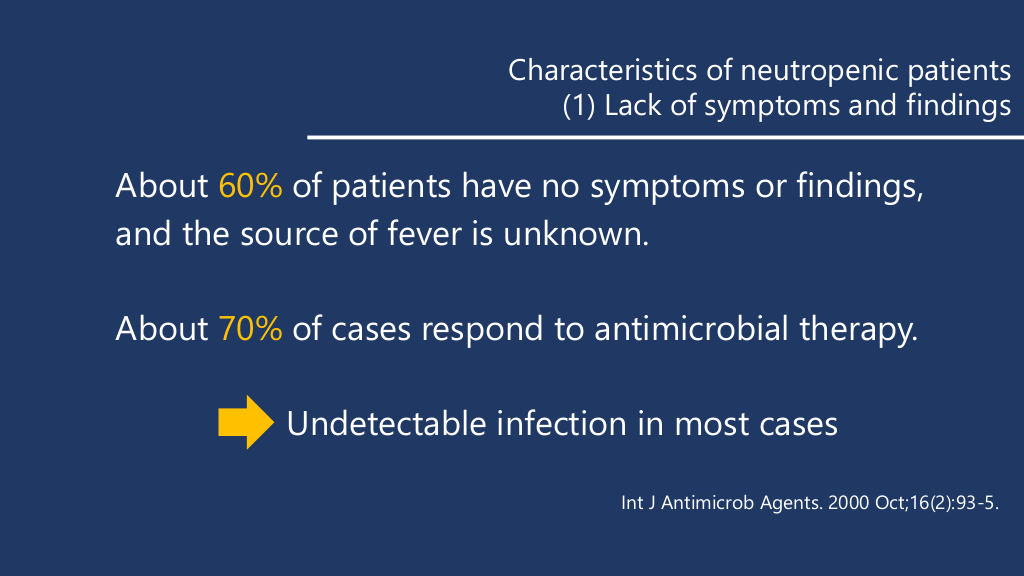 Characteristics of neutropenic patients
(1) Lack of symptoms and findings

About 60% of patients have no symptoms or findings, and the source of fever is unknown.

About 70% of cases respond to antimicrobial therapy.

Undetectable infection in most cases

Int J Antimicrob Agents. 2000 Oct;16(2):93-5.